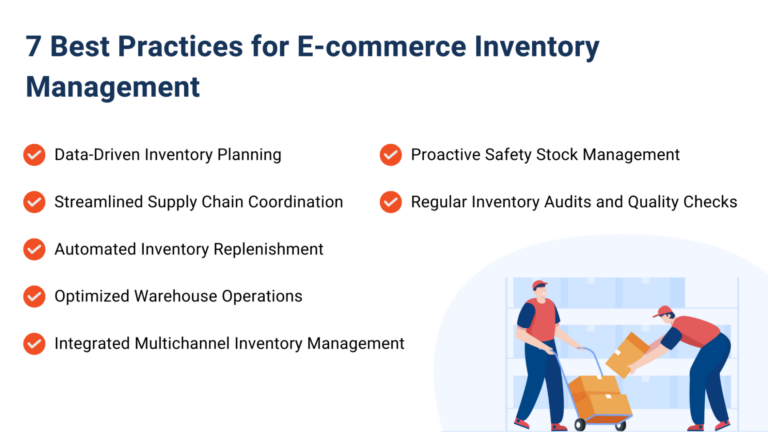 7 Best Practices for E-commerce Inventory Management

Data-Driven Inventory Planning

Streamlined Supply Chain Coordination

Automated Inventory Replenishment

Optimized Warehouse Operations

Integrated Multichannel Inventory Management

Proactive Safety Stock Management

Regular Inventory Audits and Quality Checks